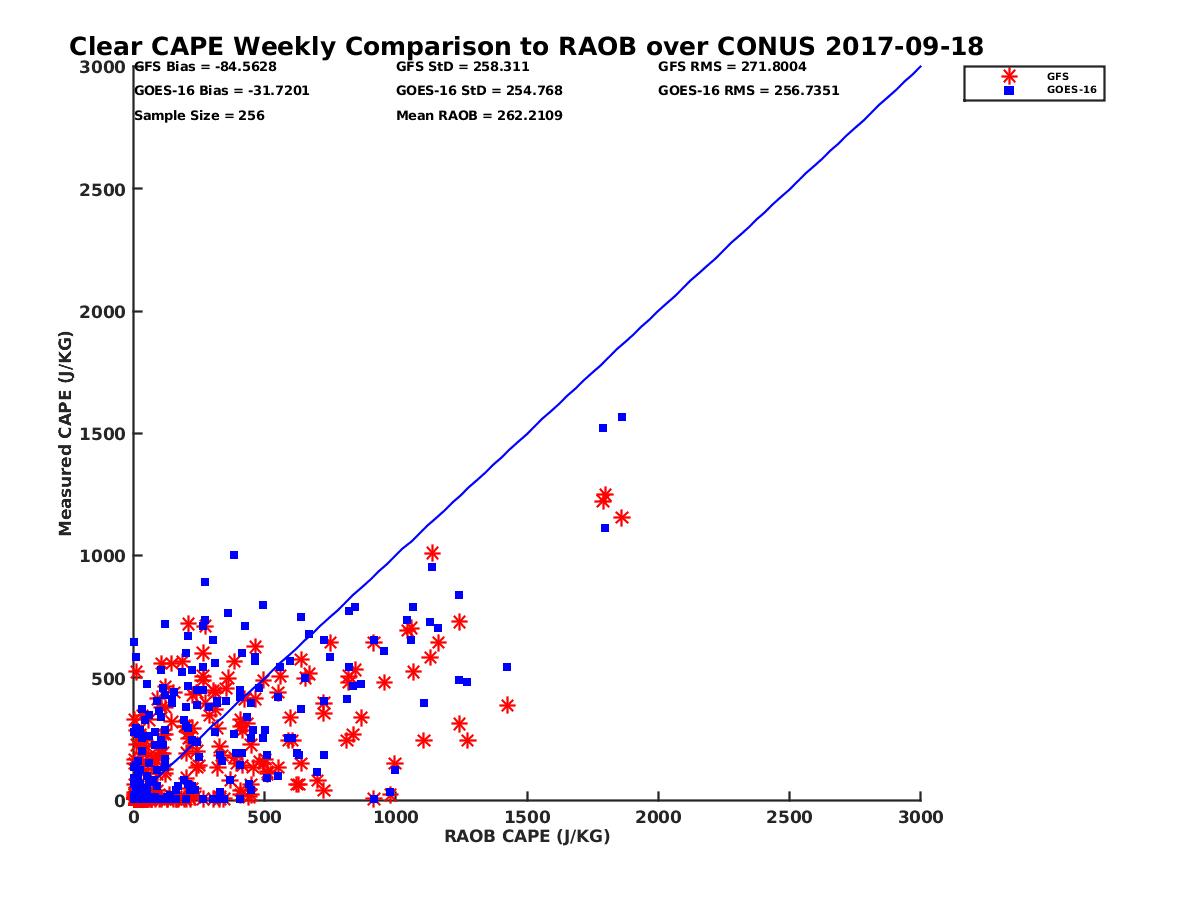 Clear CAPE Weekly Comparison to RAOB over CONUS 2017-09-18

GFS Bias = -84.5628
GOES-16 Bias = -31.7201
Sample Size = 256

GFS StD = 258.311
GOES-16 StD = 254.768
Mean RAOB = 262.2109

GFS RMS = 271.8004
GOES-16 RMS = 256.7351

GFS
GOES-16

Measured CAPE (J/KG)

3000
2500
2000
1500
1000
500
0

0
500
1000
1500
2000
2500
3000

RAOB CAPE (J/KG)